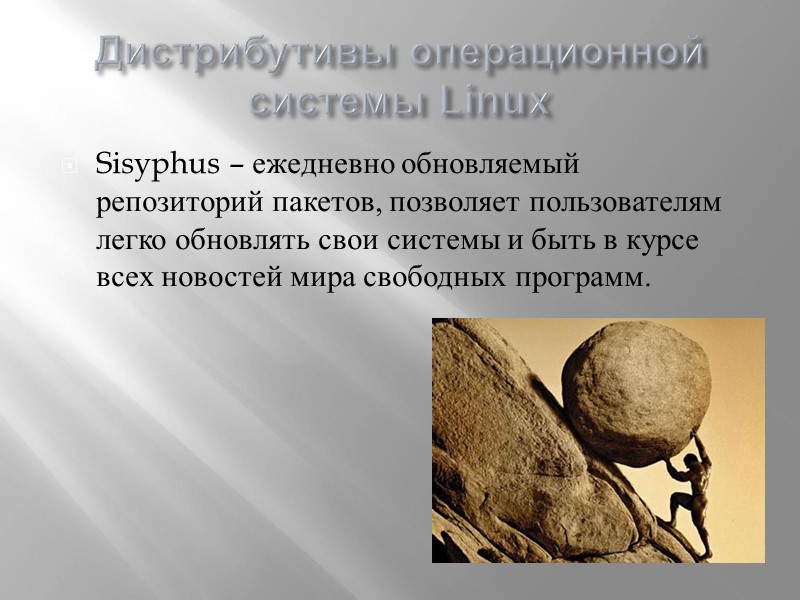 Дистрибутивы операционной системы Linux

Sisyphus – ежедневно обновляемый репозиторий пакетов, позволяет пользователям легко обновлять свои системы и быть в курсе всех новостей мира свободных программ.